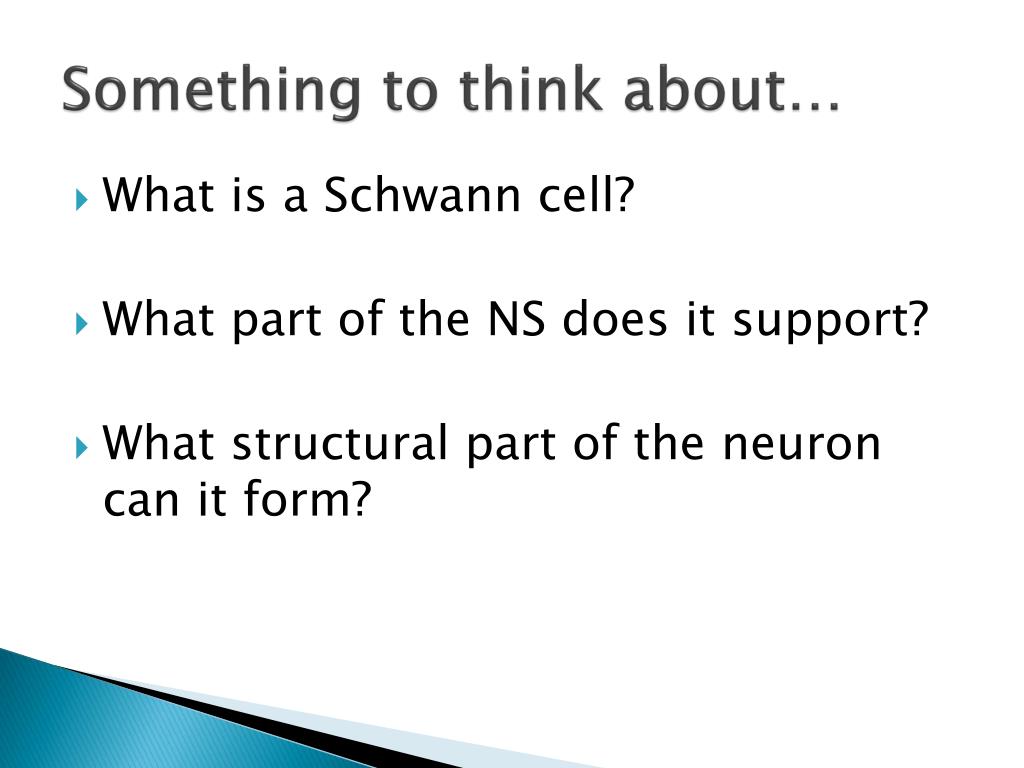 Something to think about…

What is a Schwann cell?

What part of the NS does it support?

What structural part of the neuron can it form?